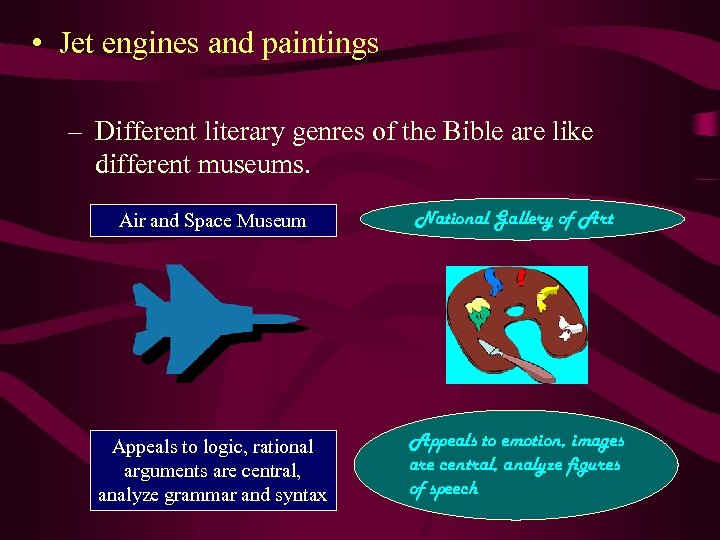 • Jet engines and paintings

– Different literary genres of the Bible are like different museums.

Air and Space Museum

National Gallery of Art

Appeals to logic, rational arguments are central, analyze grammar and syntax

Appeals to emotion, images are central, analyze figures of speech